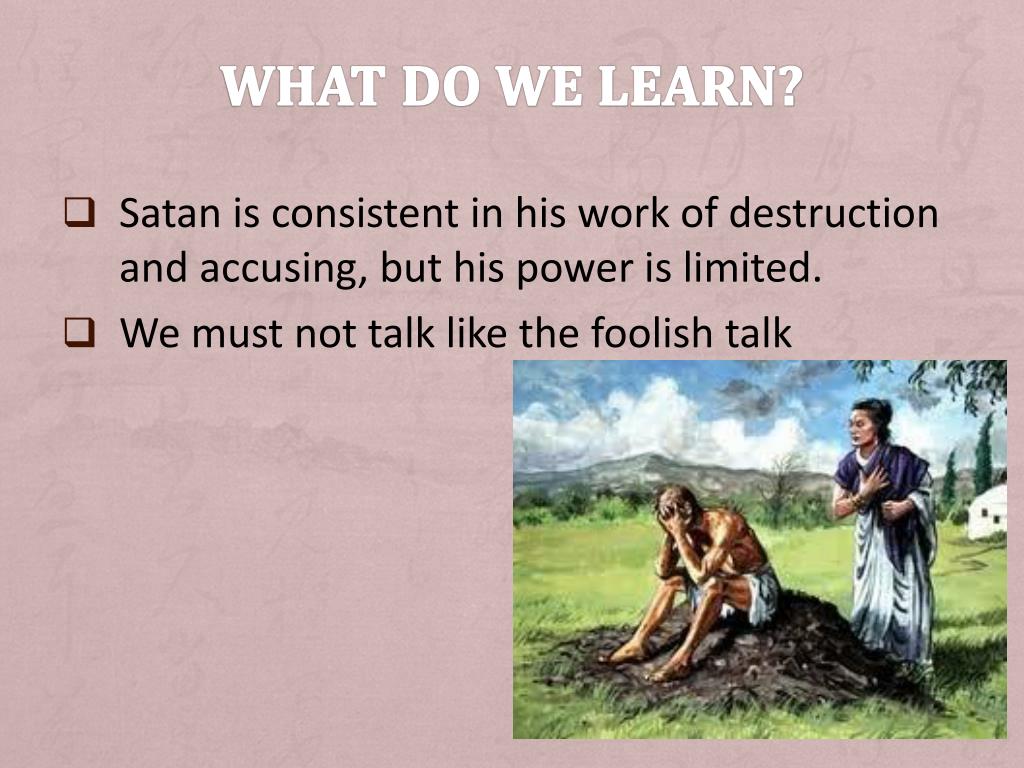 WHAT DO WE LEARN?

❑ Satan is consistent in his work of destruction and accusing, but his power is limited.

❑ We must not talk like the foolish talk